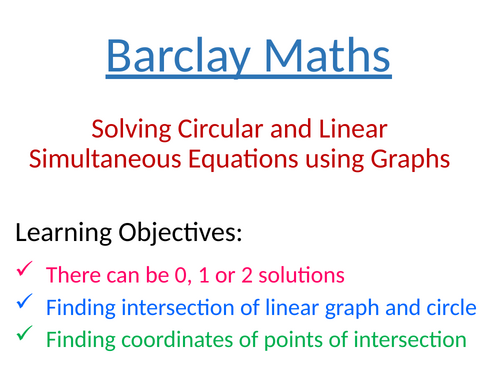 Barclay Maths

Solving Circular and Linear Simultaneous Equations using Graphs

Learning Objectives:

✓ There can be 0, 1 or 2 solutions

✓ Finding intersection of linear graph and circle

✓ Finding coordinates of points of intersection